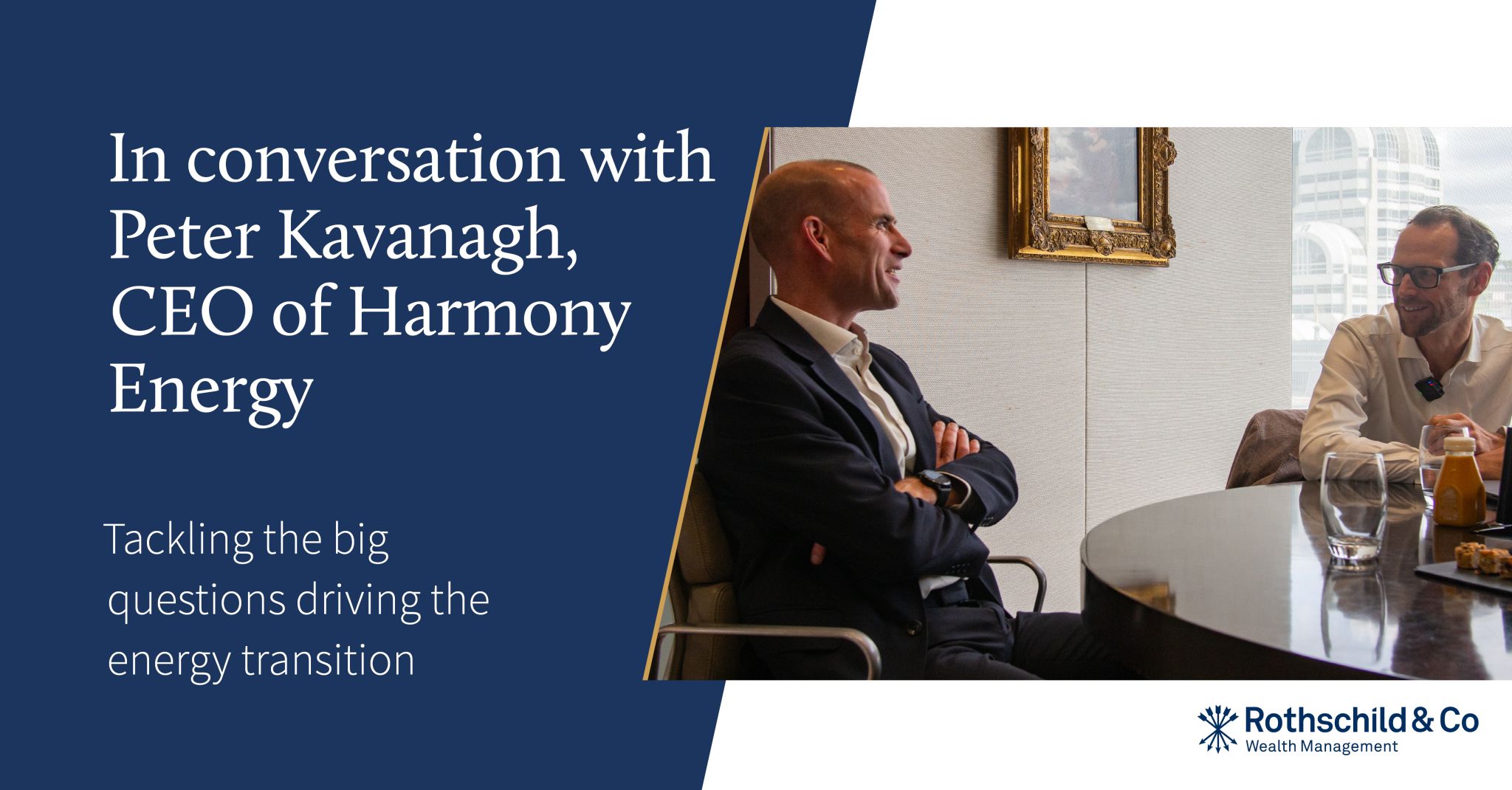 In conversation with Peter Kavanagh, CEO of Harmony Energy

Tackling the big questions driving the energy transition

Rothschild & Co
Wealth Management